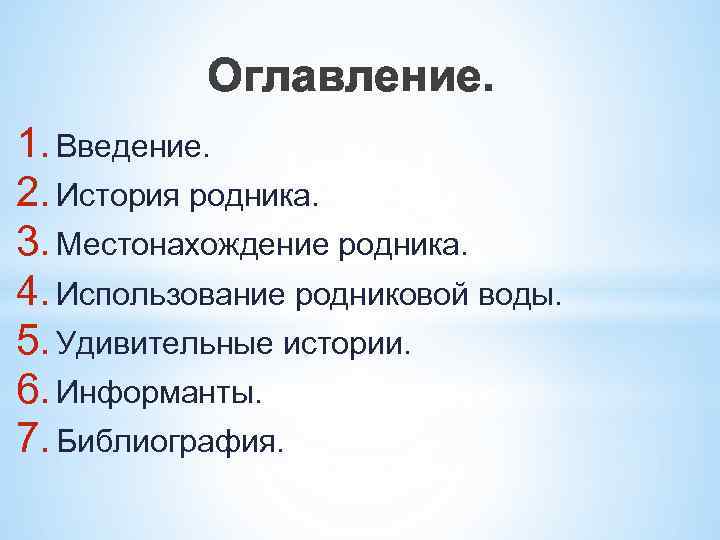 Оглавление.

1. Введение.
2. История родника.
3. Местонахождение родника.
4. Использование родниковой воды.
5. Удивительные истории.
6. Информанты.
7. Библиография.